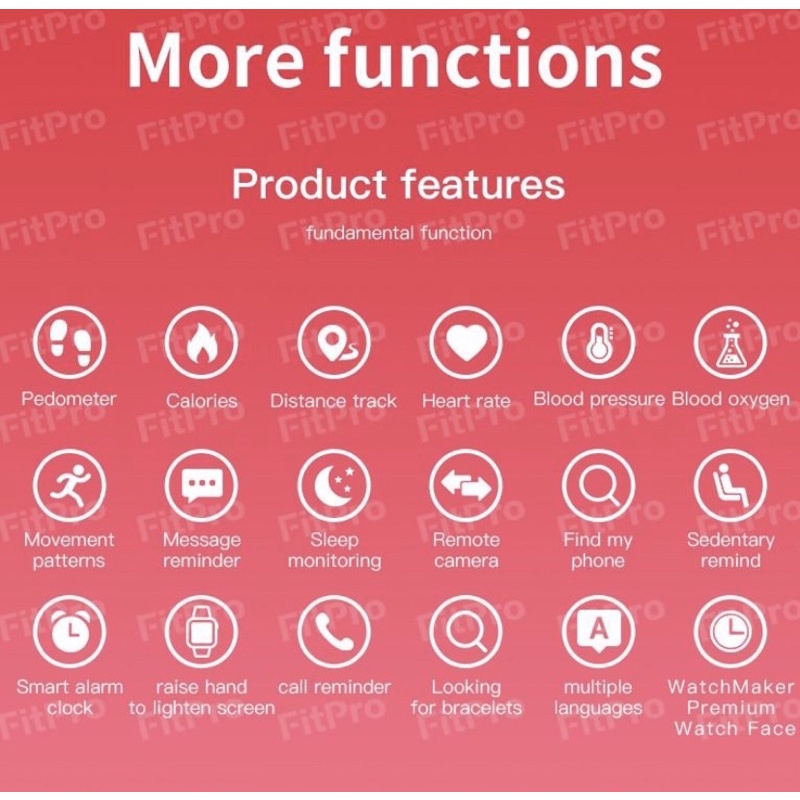 More functions

Product features

fundamental function

Pedometer
Calories
Distance track
Heart rate
Blood pressure
Blood oxygen

Movement patterns
Message reminder
Sleep monitoring
Remote camera
Find my phone
Sedentary remind

Smart alarm clock
raise hand to lighten screen
call reminder
Looking for bracelets
multiple languages
WatchMaker Premium Watch Face

FitPro